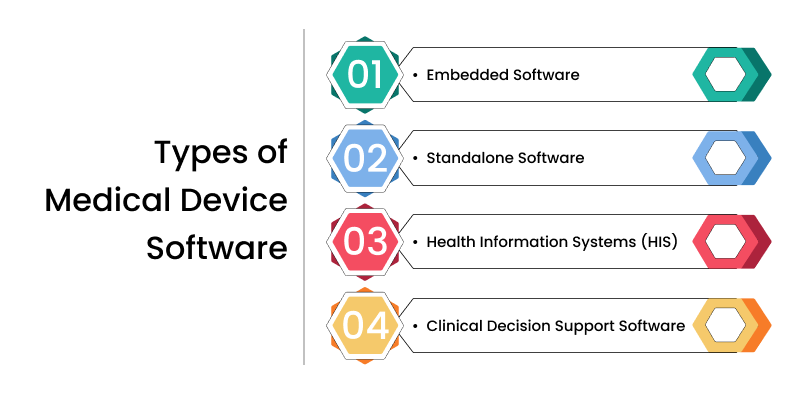 Types of Medical Device Software

01
• Embedded Software

02
• Standalone Software

03
• Health Information Systems (HIS)

04
• Clinical Decision Support Software